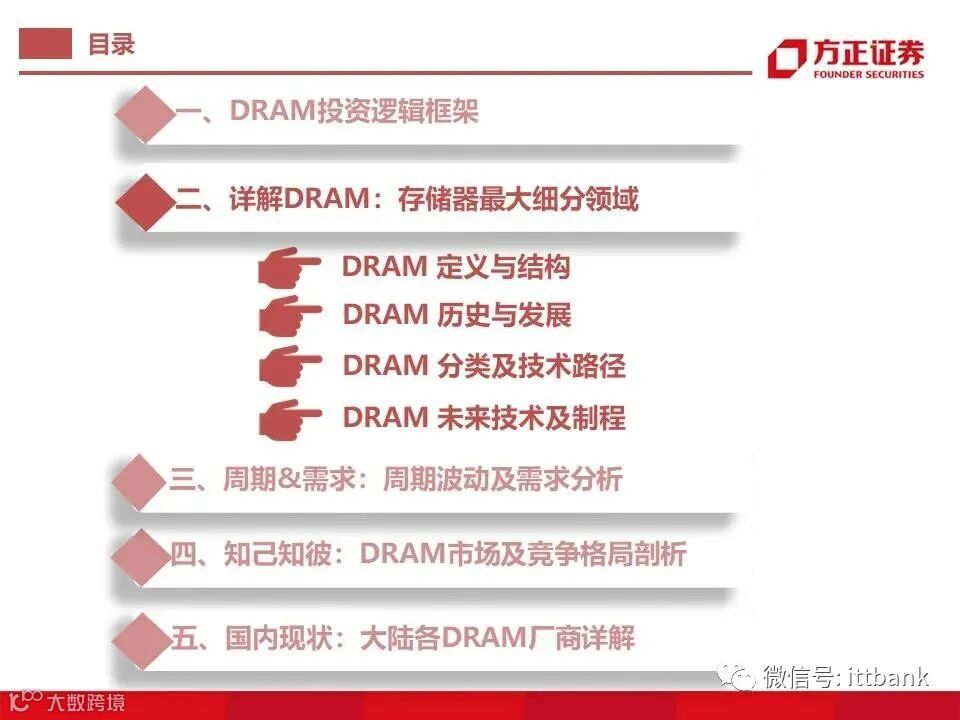 目录

方正证券
FOUNDER SECURITIES

一、DRAM投资逻辑框架

二、详解DRAM：存储器最大细分领域

DRAM 定义与结构

DRAM 历史与发展

DRAM 分类及技术路径

DRAM 未来技术及制程

三、周期&需求：周期波动及需求分析

四、知己知彼：DRAM市场及竞争格局剖析

五、国内现状：大陆各DRAM厂商详解

微信号: ittbank

大数跨境